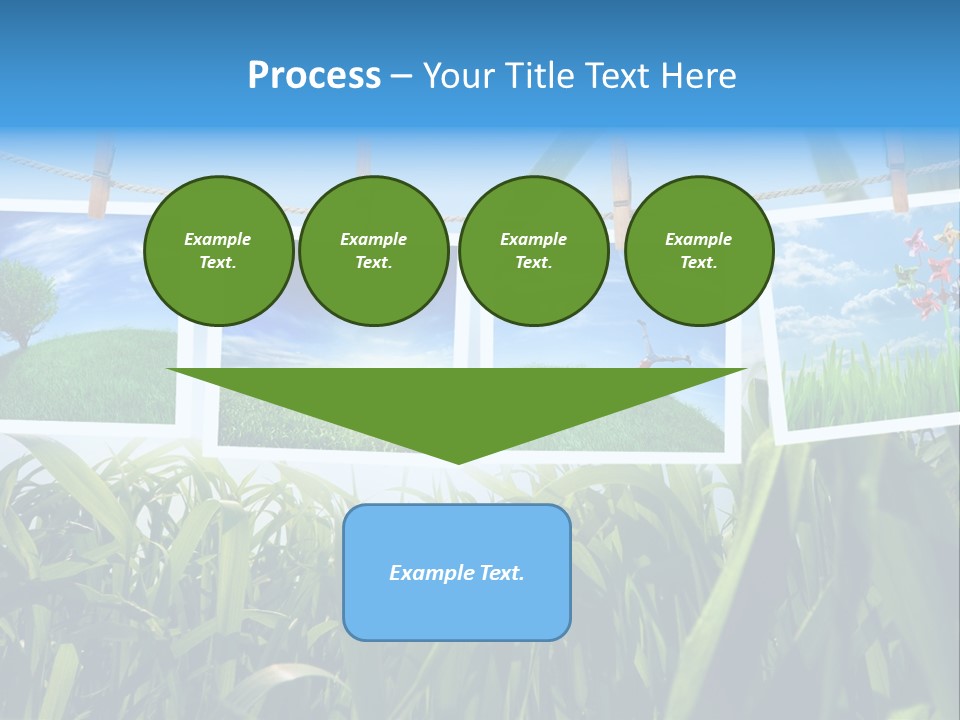 Process – Your Title Text Here

Example Text.

Example Text.

Example Text.

Example Text.

Example Text.